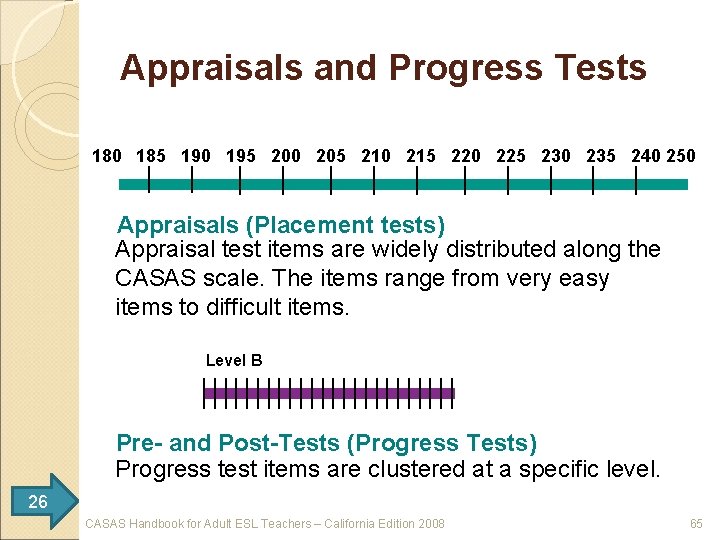 Appraisals and Progress Tests

180 185 190 195 200 205 210 215 220 225 230 235 240 250

Appraisals (Placement tests)
Appraisal test items are widely distributed along the CASAS scale. The items range from very easy items to difficult items.

Level B

Pre- and Post-Tests (Progress Tests)
Progress test items are clustered at a specific level.

26

CASAS Handbook for Adult ESL Teachers – California Edition 2008

65